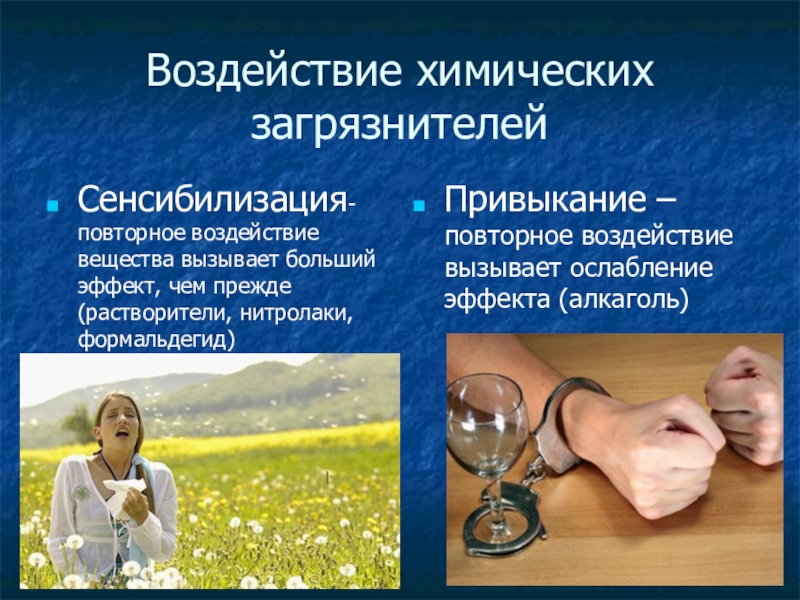 Воздействие химических загрязнителей

Сенсибилизация- повторное воздействие вещества вызывает больший эффект, чем прежде (растворители, нитролаки, формальдегид)

Привыкание – повторное воздействие вызывает ослабление эффекта (алкаголь)